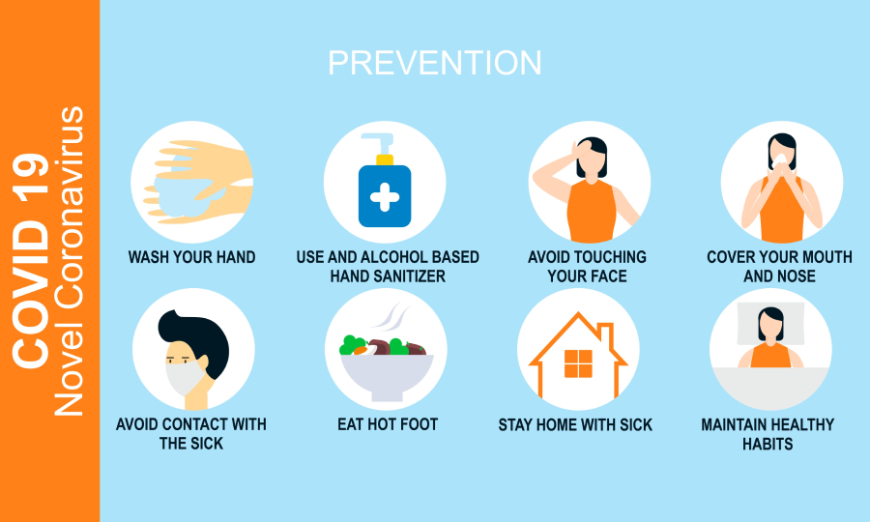 COVID 19
Novel Coronavirus

PREVENTION

WASH YOUR HAND

USE AND ALCOHOL BASED HAND SANITIZER

AVOID TOUCHING YOUR FACE

COVER YOUR MOUTH AND NOSE

AVOID CONTACT WITH THE SICK

EAT HOT FOOT

STAY HOME WITH SICK

MAINTAIN HEALTHY HABITS